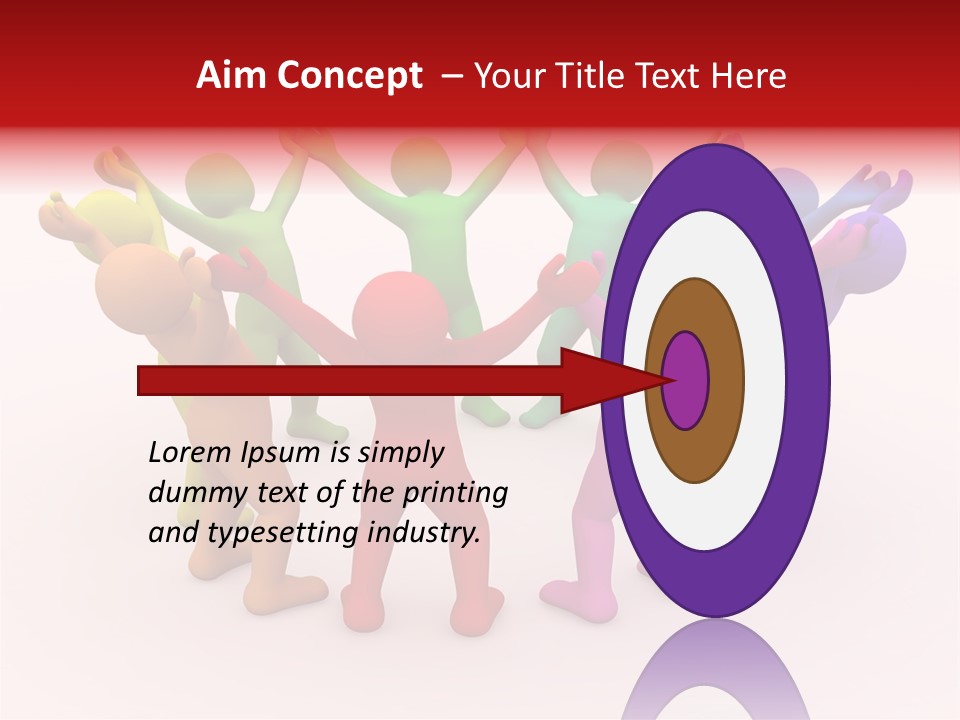 Aim Concept – Your Title Text Here

Lorem Ipsum is simply dummy text of the printing and typesetting industry.